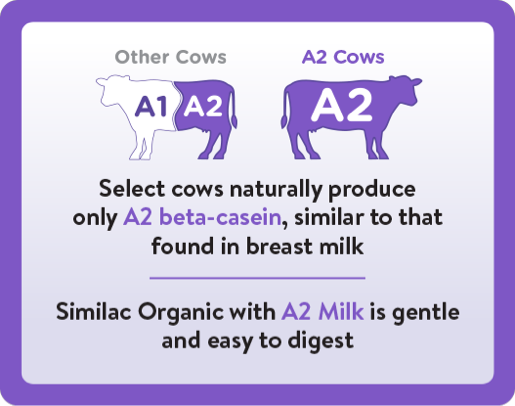 Other Cows

A1 A2

A2 Cows

A2

Select cows naturally produce only A2 beta-casein, similar to that found in breast milk

Similac Organic with A2 Milk is gentle and easy to digest